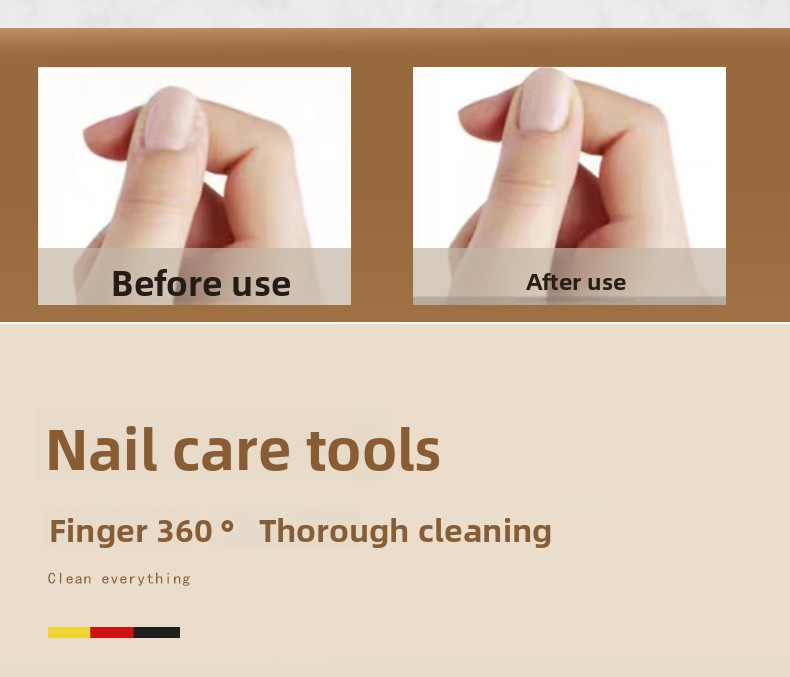 Before use

After use

Nail care tools

Finger 360 ° Thorough cleaning

Clean everything